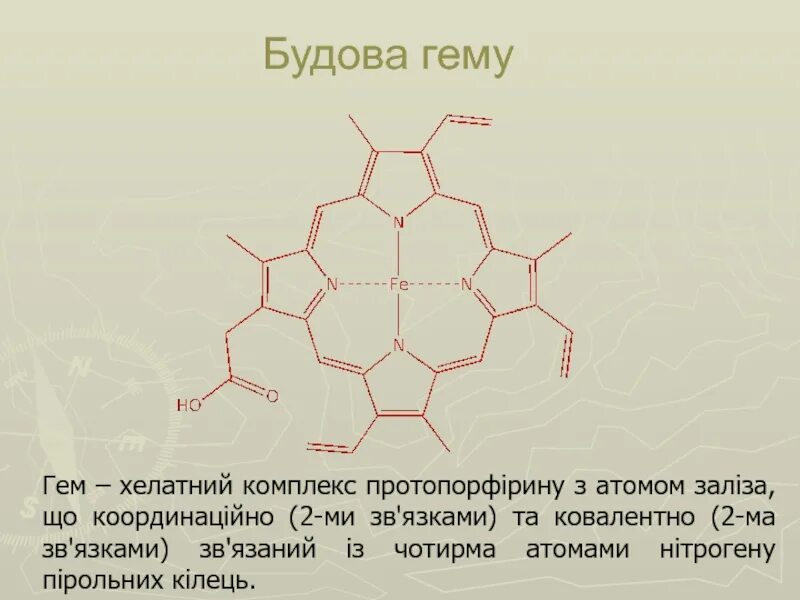 Будова гему

N
N
Fe
N
N
HO
O

Гем – хелатний комплекс протопорфірину з атомом заліза, що координаційно (2-ми зв'язками) та ковалентно (2-ма зв'язками) зв'язаний із чотирма атомами нітрогену пірольних кілець.